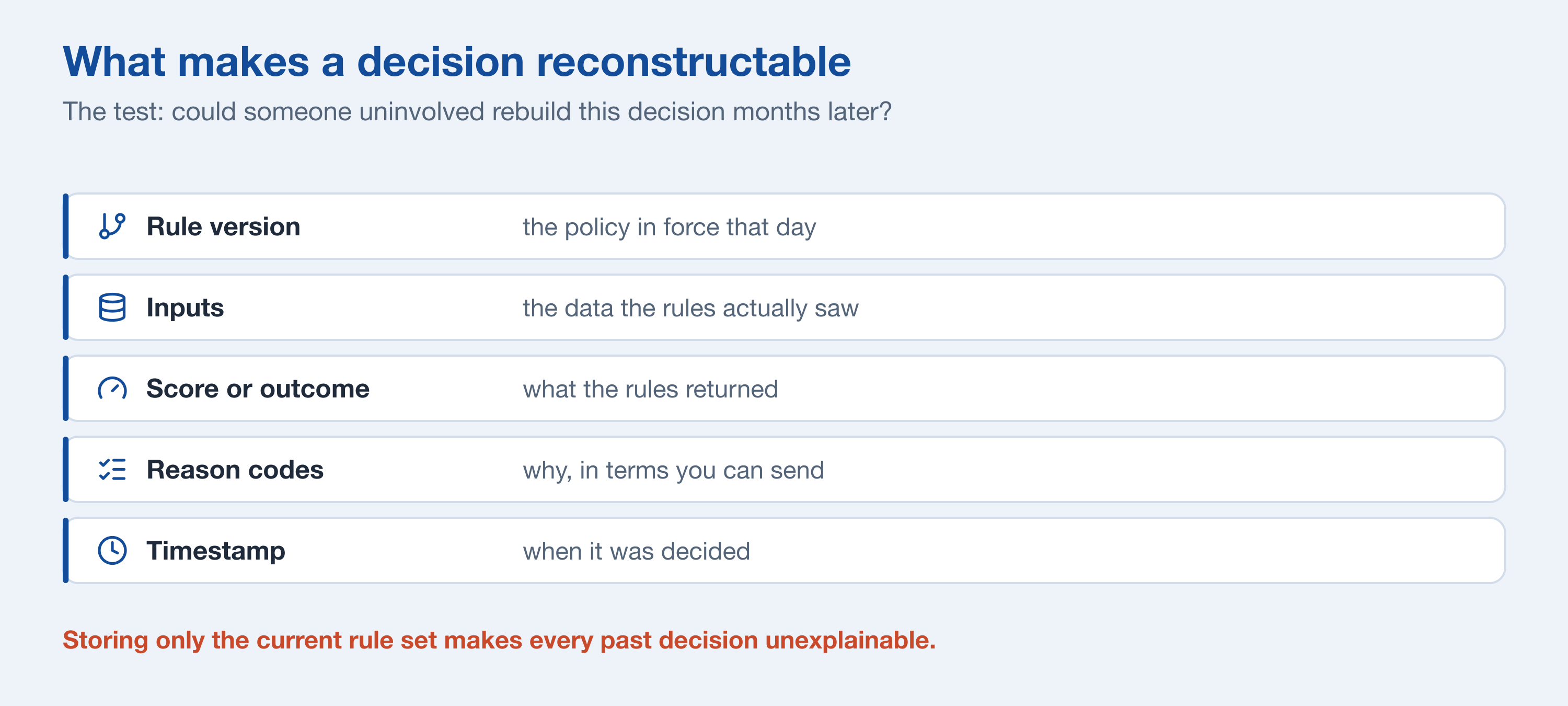 What makes a decision reconstructable

The test: could someone uninvolved rebuild this decision months later?

Rule version the policy in force that day

Inputs the data the rules actually saw

Score or outcome what the rules returned

Reason codes why, in terms you can send

Timestamp when it was decided

Storing only the current rule set makes every past decision unexplainable.